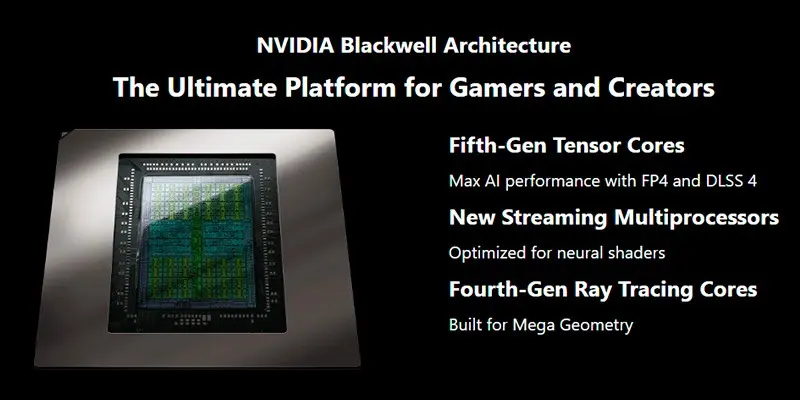 NVIDIA Blackwell Architecture

The Ultimate Platform for Gamers and Creators

Fifth-Gen Tensor Cores

Max AI performance with FP4 and DLSS 4

New Streaming Multiprocessors

Optimized for neural shaders

Fourth-Gen Ray Tracing Cores

Built for Mega Geometry